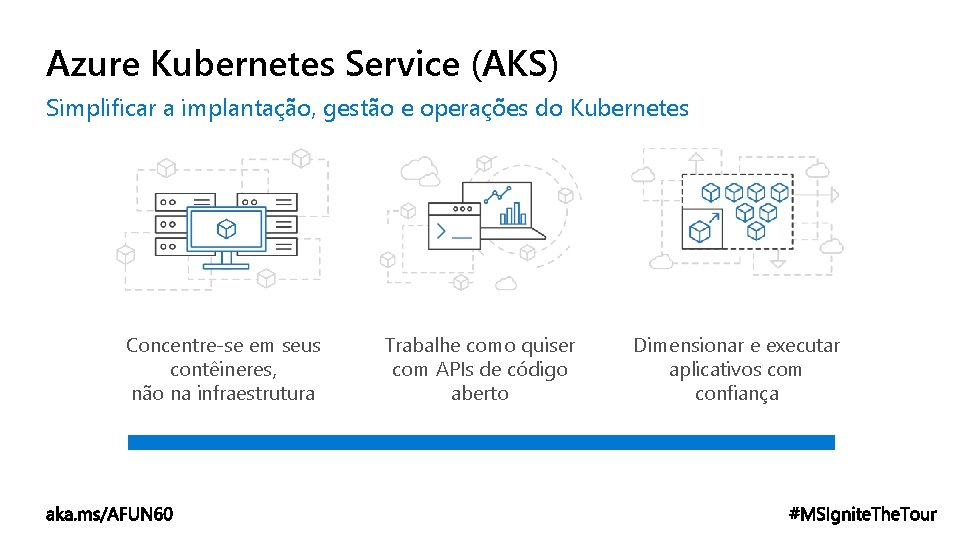 Azure Kubernetes Service (AKS)

Simplificar a implantação, gestão e operações do Kubernetes

Concentre-se em seus contêineres, não na infraestrutura

Trabalhe como quiser com APIs de código aberto

Dimensionar e executar aplicativos com confiança

aka.ms/AFUN60

#MSIgniteTheTour